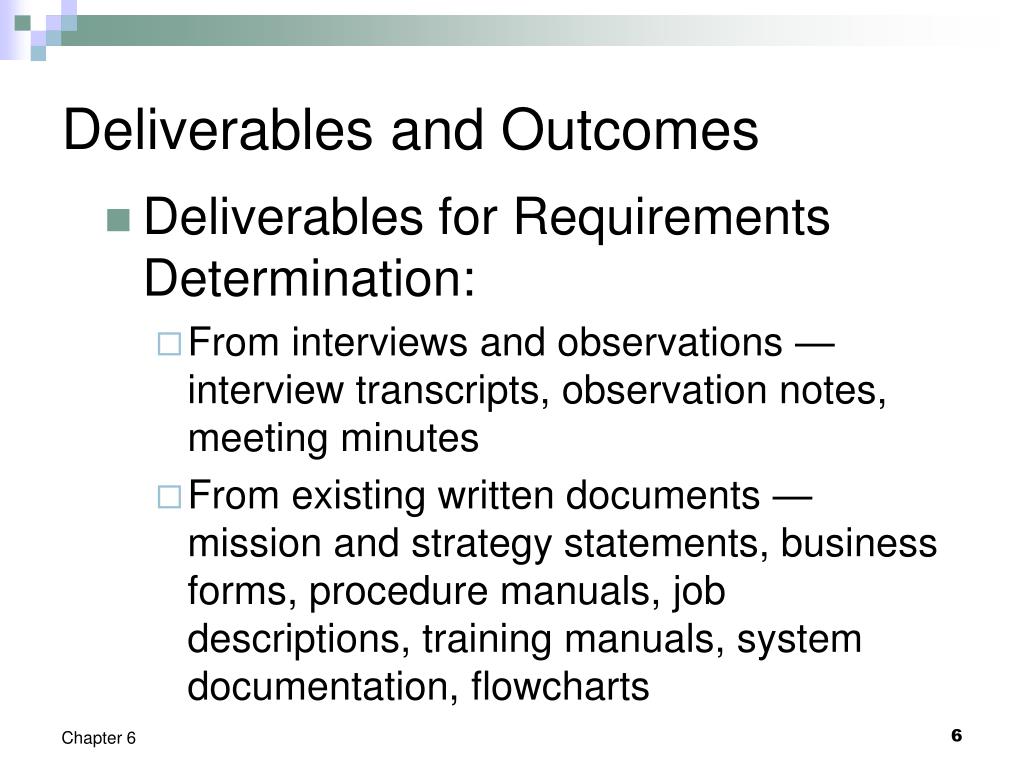 Deliverables and Outcomes

Deliverables for Requirements Determination:

From interviews and observations — interview transcripts, observation notes, meeting minutes

From existing written documents — mission and strategy statements, business forms, procedure manuals, job descriptions, training manuals, system documentation, flowcharts

Chapter 6

6